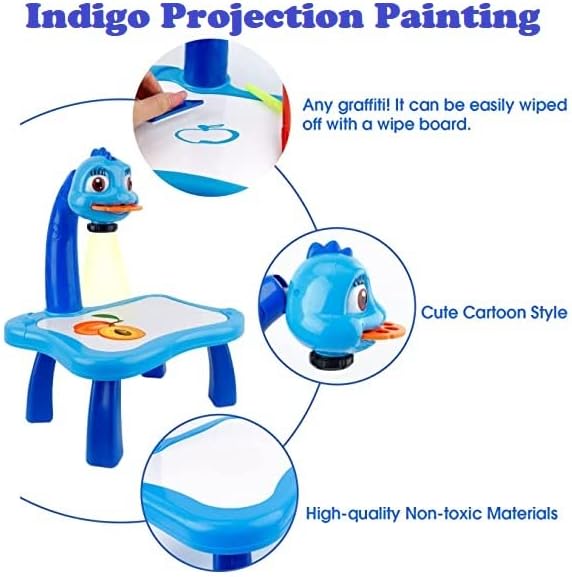 Indigo Projection Painting

Any graffiti! It can be easily wiped off with a wipe board.

Cute Cartoon Style

High-quality Non-toxic Materials